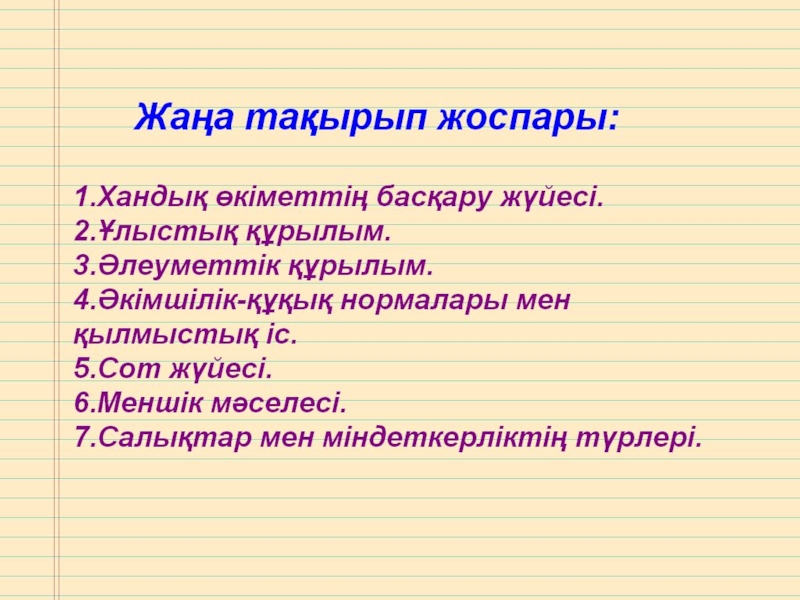 Жаңа тақырып жоспары:

1.Хандық өкіметтің басқару жүйесі.
2.Ұлыстық құрылым.
3.Әлеуметтік құрылым.
4.Әкімшілік-құқық нормалары мен қылмыстық іс.
5.Сот жүйесі.
6.Меншік мәселесі.
7.Салықтар мен міндеткерліктің түрлері.